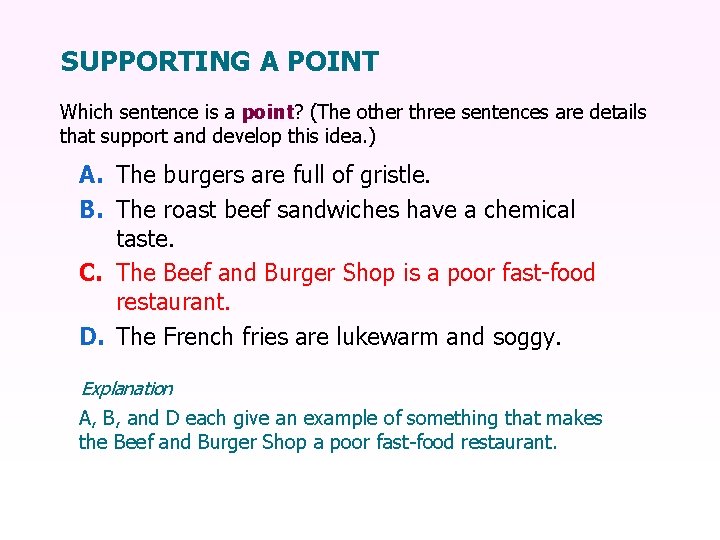 SUPPORTING A POINT

Which sentence is a point? (The other three sentences are details that support and develop this idea.)

A. The burgers are full of gristle.

B. The roast beef sandwiches have a chemical taste.

C. The Beef and Burger Shop is a poor fast-food restaurant.

D. The French fries are lukewarm and soggy.

Explanation

A, B, and D each give an example of something that makes the Beef and Burger Shop a poor fast-food restaurant.